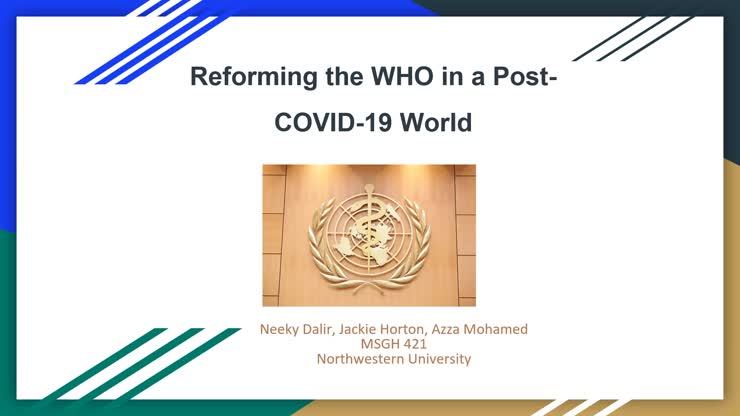 Reforming the WHO in a Post-COVID-19 World

Neeky Dalir, Jackie Horton, Azza Mohamed
MSGH 421
Northwestern University